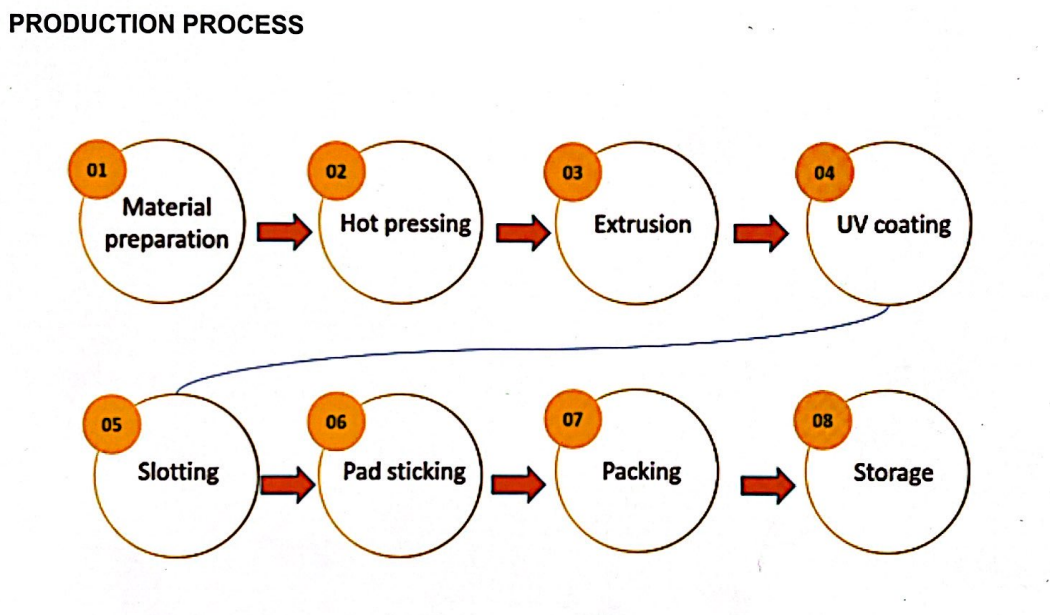 PRODUCTION PROCESS

01
Material preparation

02
Hot pressing

03
Extrusion

04
UV coating

05
Slotting

06
Pad sticking

07
Packing

08
Storage